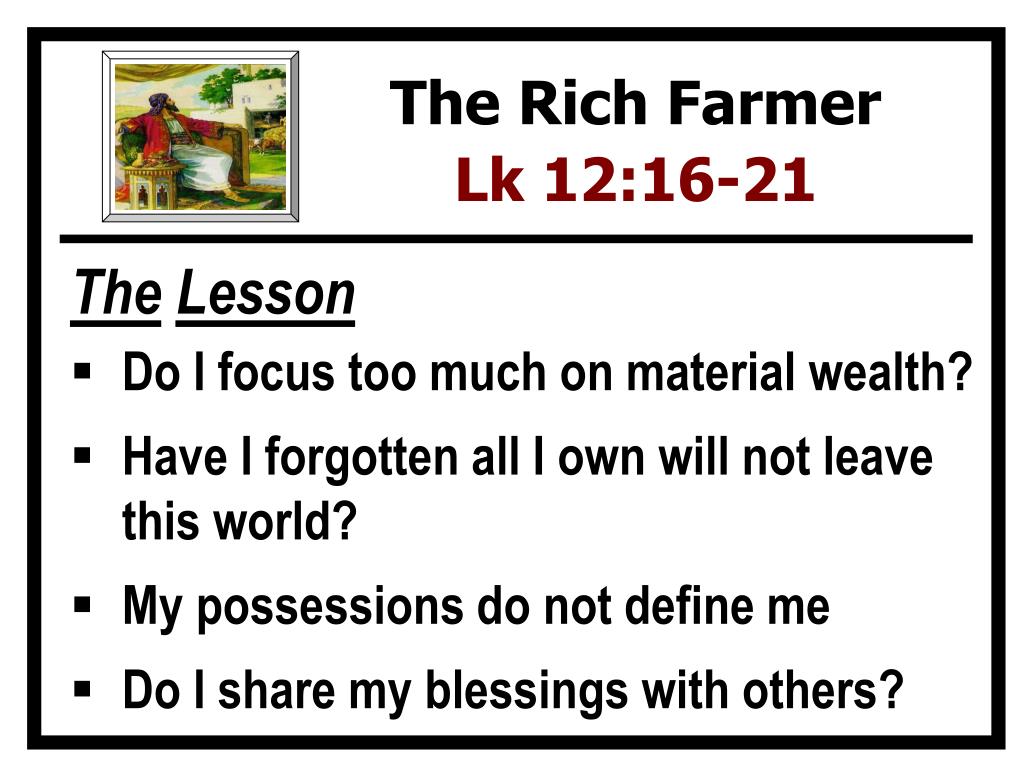 The Rich Farmer
Lk 12:16-21

The Lesson

▪ Do I focus too much on material wealth?
▪ Have I forgotten all I own will not leave this world?
▪ My possessions do not define me
▪ Do I share my blessings with others?